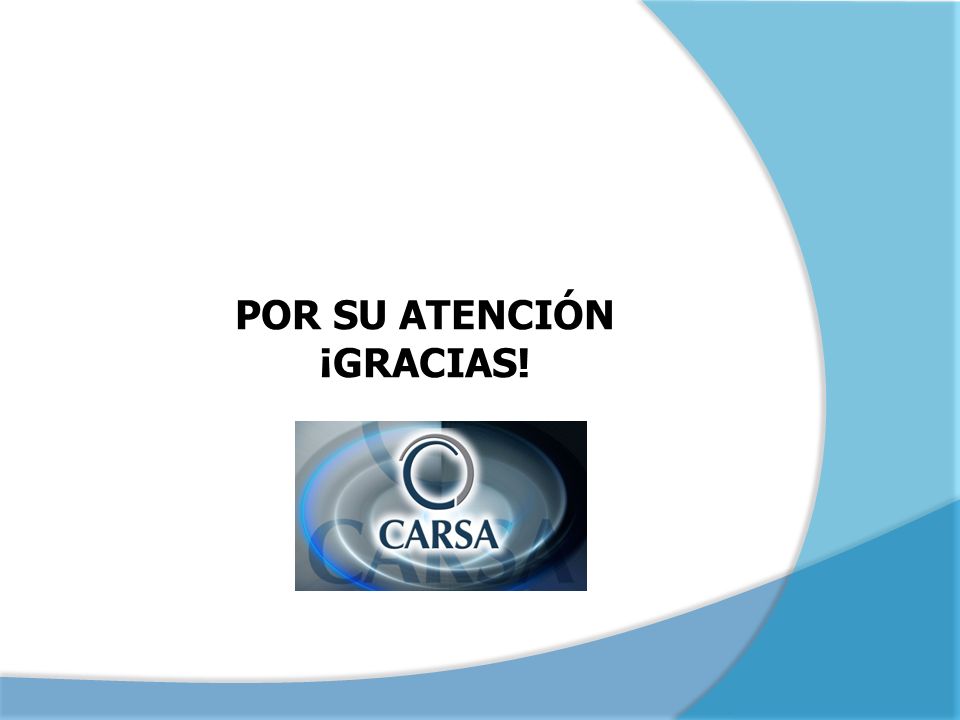 POR SU ATENCIÓN
¡GRACIAS!

CARSA